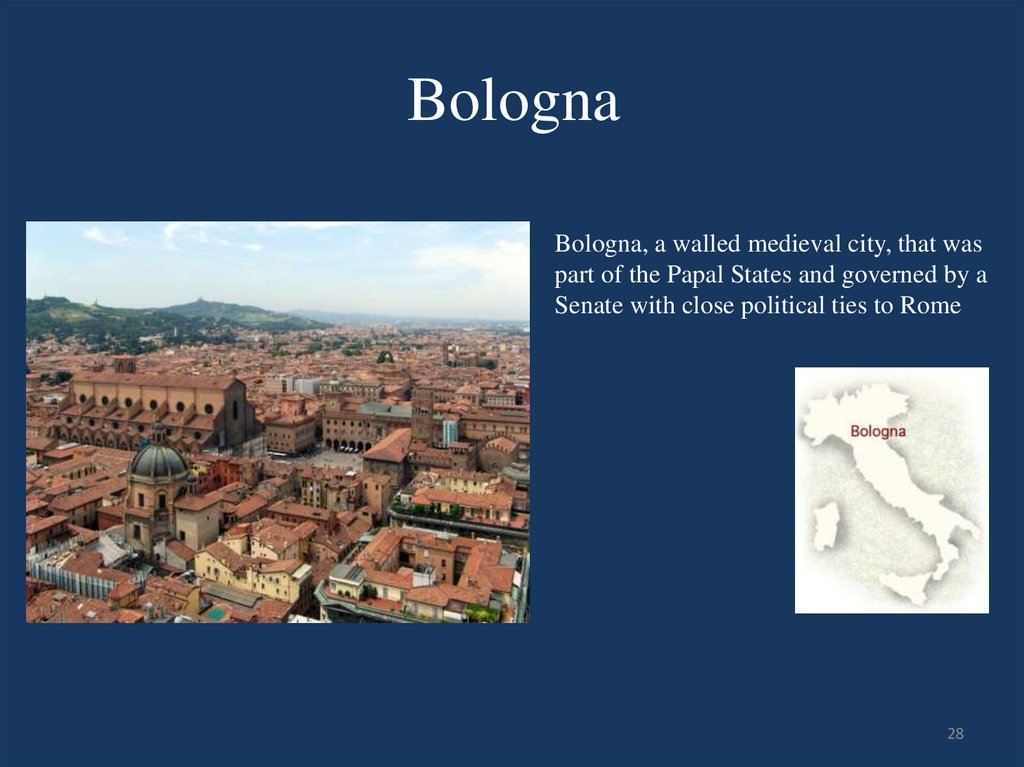 Bologna

Bologna, a walled medieval city, that was part of the Papal States and governed by a Senate with close political ties to Rome

Bologna

28